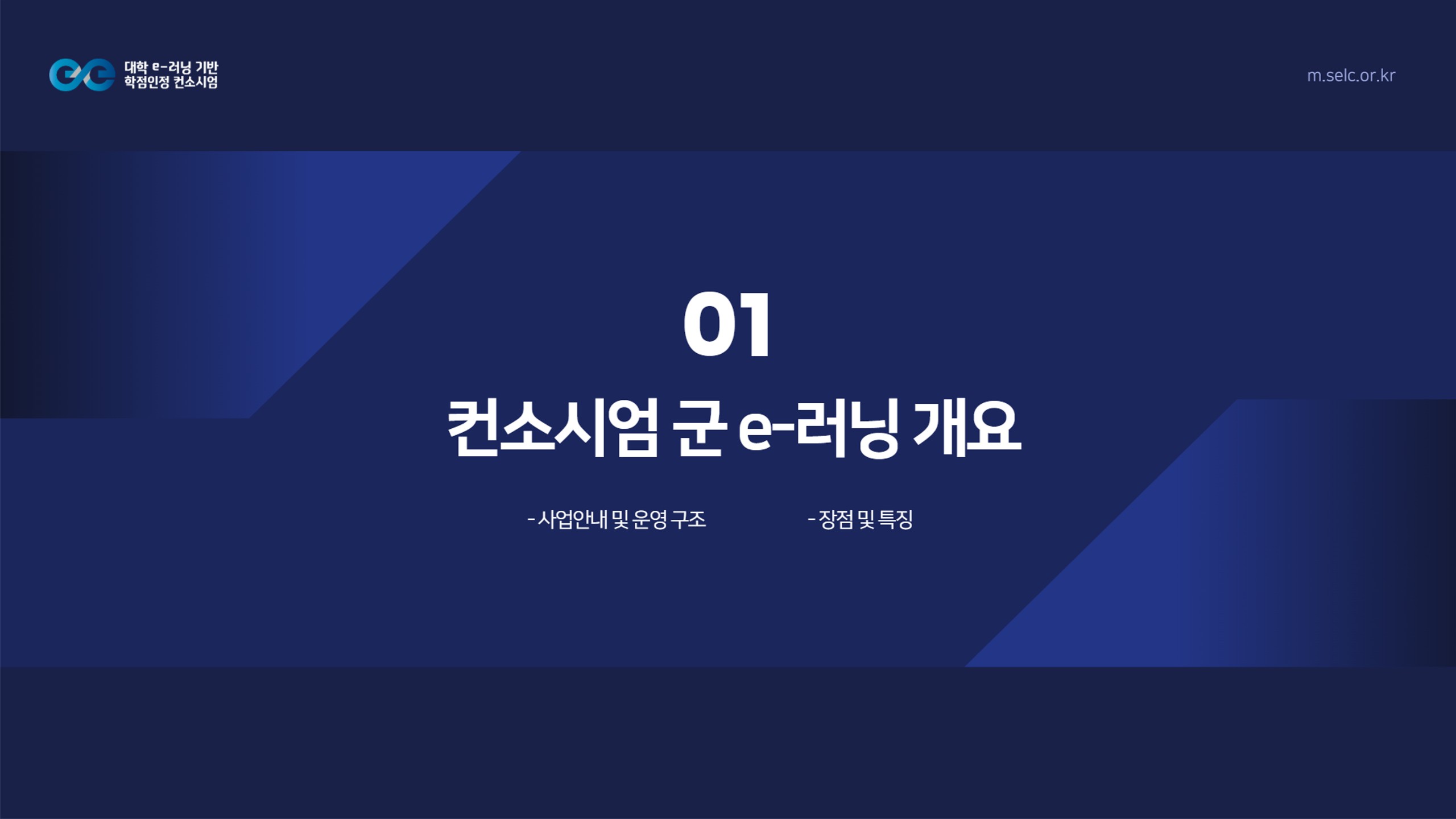 대학 e-러닝 기반
학점인정 컨소시엄

m.selc.or.kr

01

컨소시엄 군 e-러닝 개요

- 사업안내 및 운영 구조

- 장점 및 특징